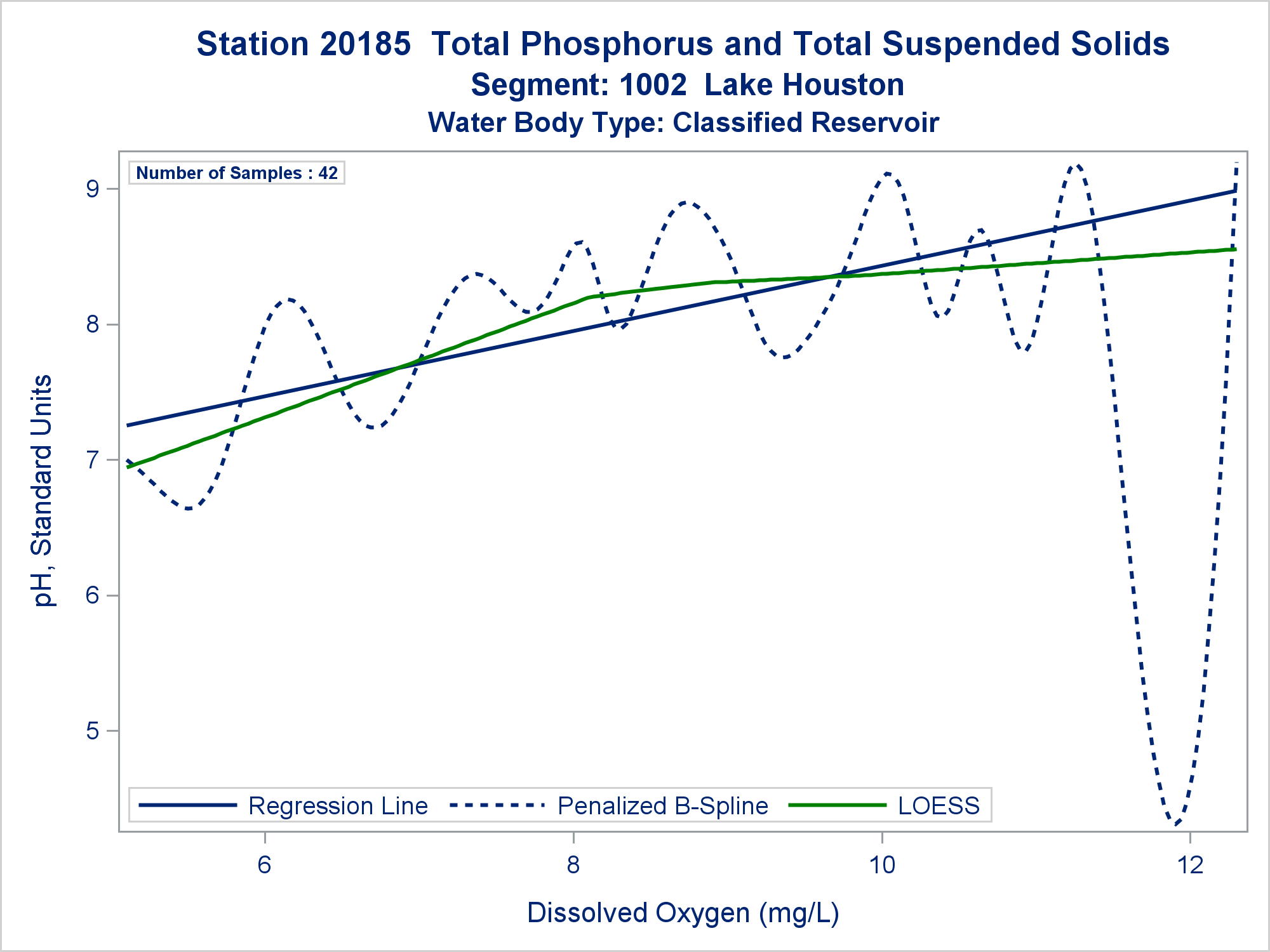 Station 20185 Total Phosphorus and Total Suspended Solids
Segment: 1002 Lake Houston
Water Body Type: Classified Reservoir

Number of Samples : 42

pH, Standard Units

9
8
7
6
5

Regression Line
Penalized B-Spline
LOESS

6
8
10
12

Dissolved Oxygen (mg/L)